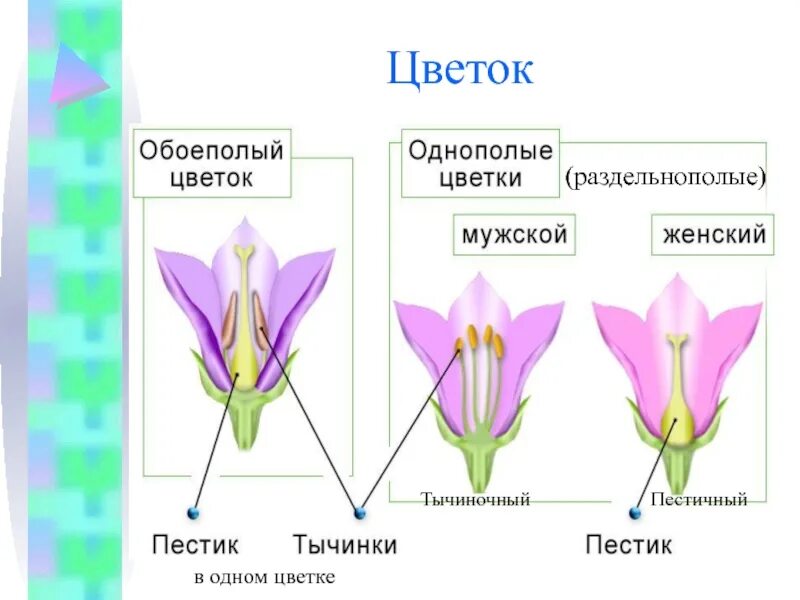 Цветок

Обоеполый цветок

Однополые цветки (раздельнополые)

мужской

женский

Тычиночный

Пестичный

Пестик

Тычинки

Пестик

в одном цветке